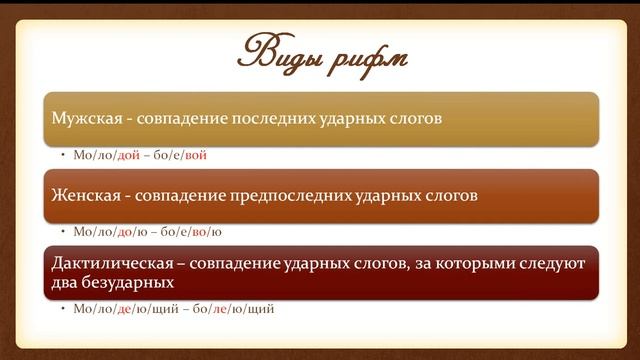 Виды рифм

Мужская - совпадение последних ударных слогов

• Мо/ло/дой – бо/е/вой

Женская - совпадение предпоследних ударных слогов

• Мо/ло/до/ю – бо/е/во/ю

Дактилическая – совпадение ударных слогов, за которыми следуют два безударных

• Мо/ло/де/ю/щий – бо/ле/ю/щий